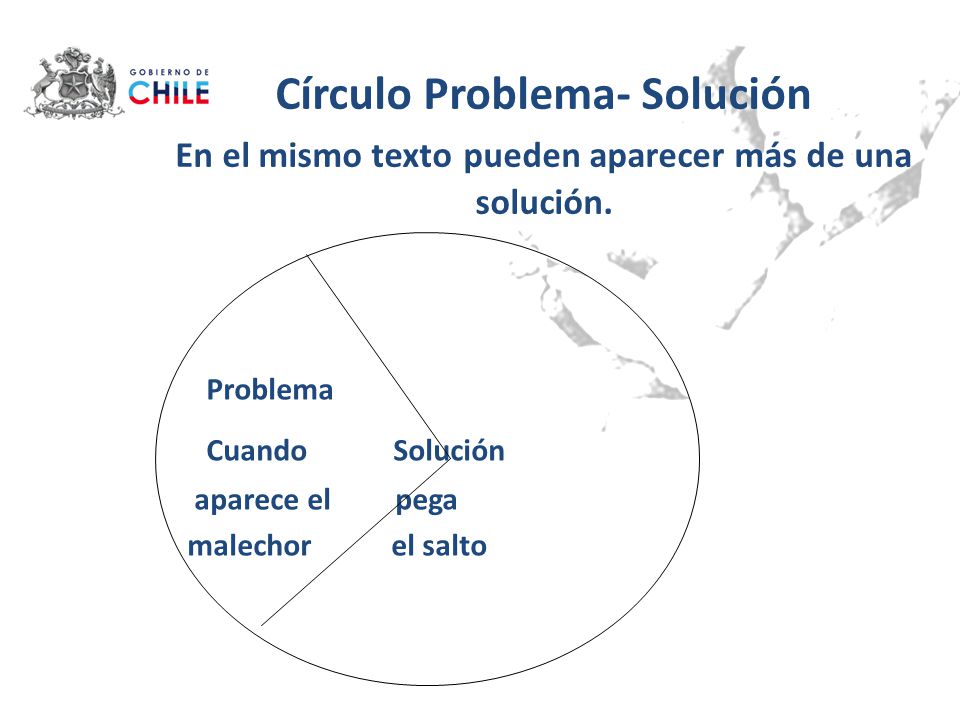 GOBIERNO DE
CHILE

Círculo Problema- Solución

En el mismo texto pueden aparecer más de una solución.

Problema

Cuando aparece el malechor

Solución pega el salto